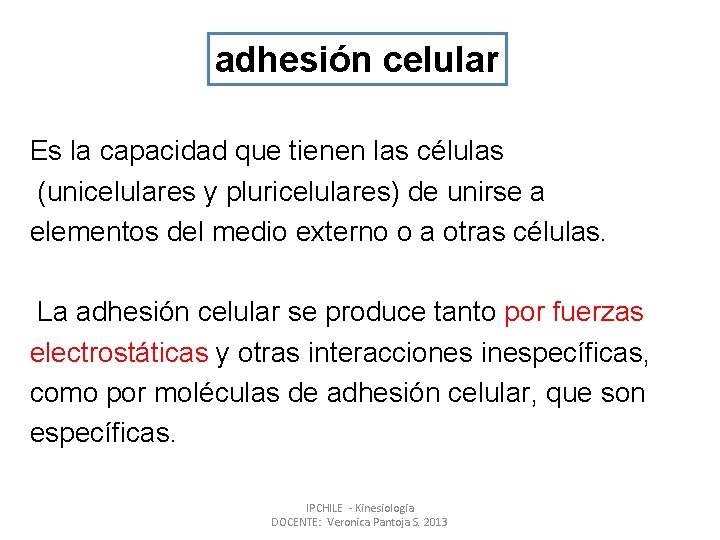 adhesión celular

Es la capacidad que tienen las células (unicelulares y pluricelulares) de unirse a elementos del medio externo o a otras células.

La adhesión celular se produce tanto por fuerzas electrostáticas y otras interacciones inespecíficas, como por moléculas de adhesión celular, que son específicas.

IPCHILE - Kinesiología
DOCENTE: Veronica Pantoja S. 2013